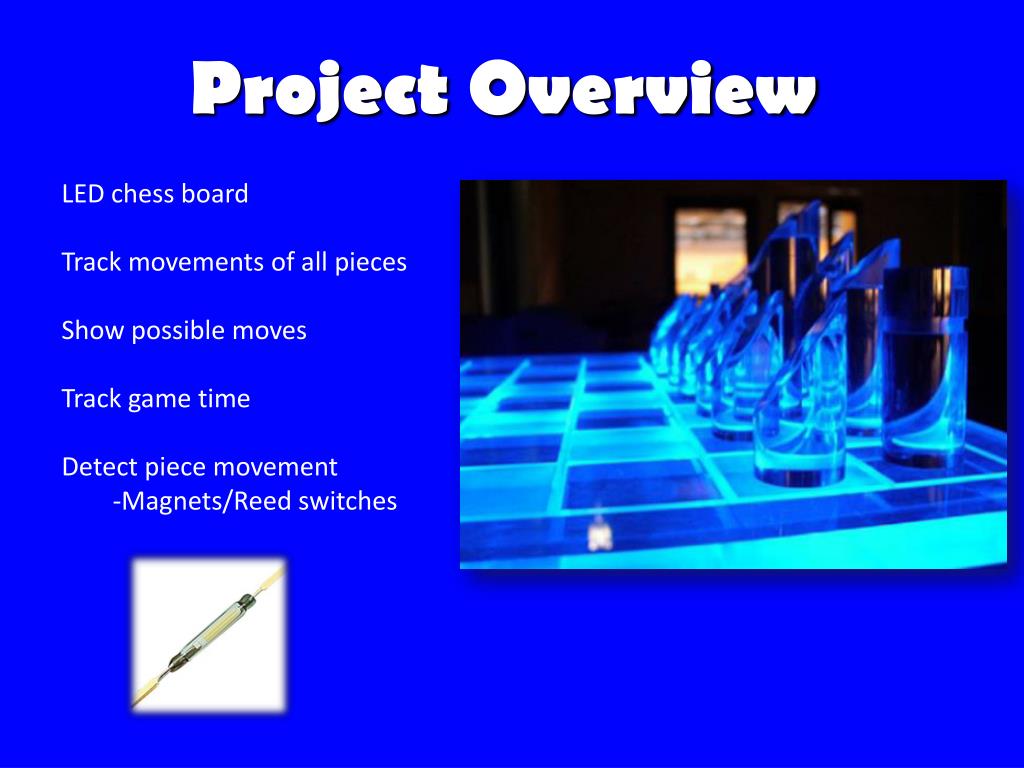 Project Overview

LED chess board

Track movements of all pieces

Show possible moves

Track game time

Detect piece movement
-Magnets/Reed switches